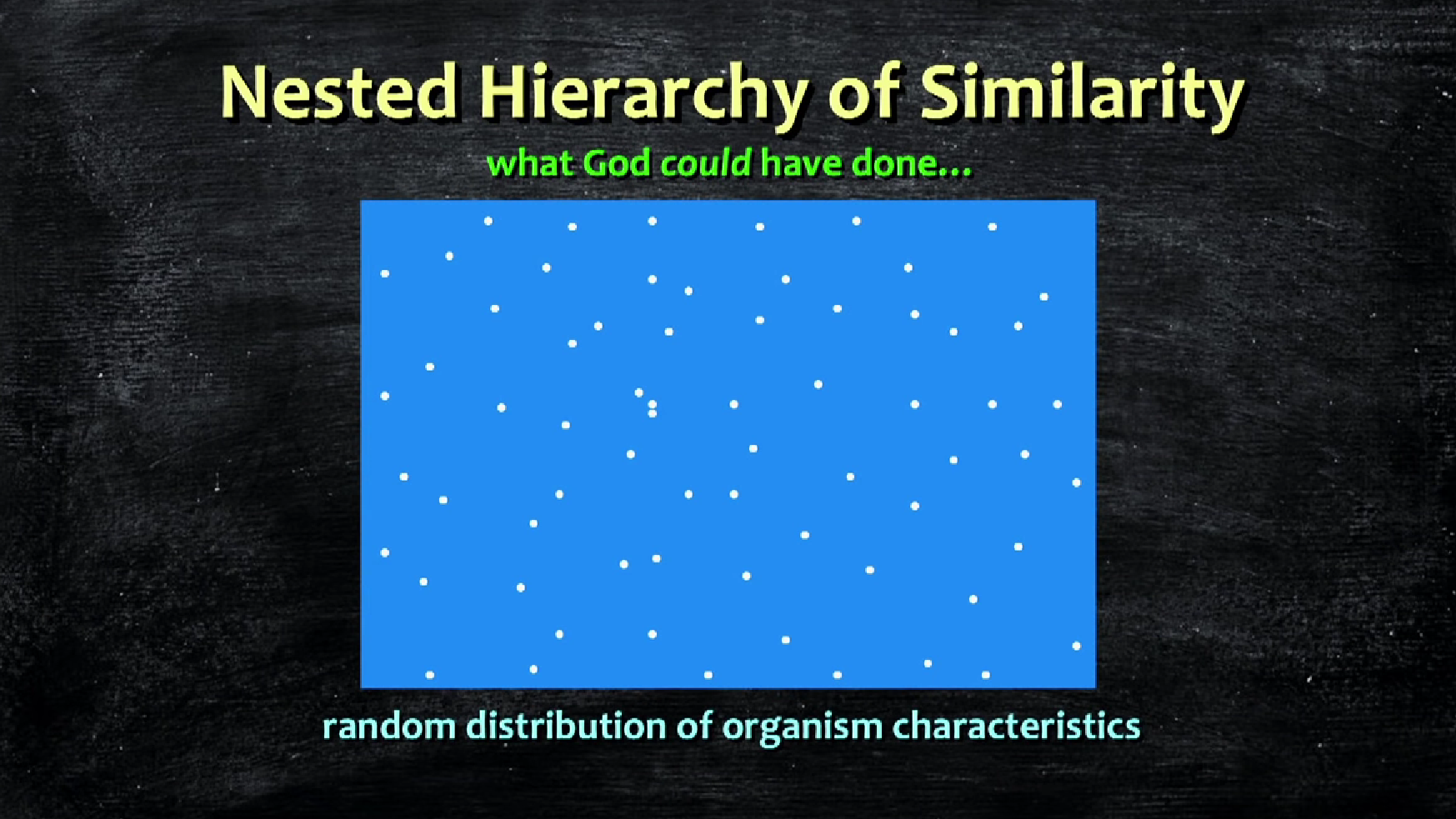 Nested Hierarchy of Similarity

what God could have done…

random distribution of organism characteristics